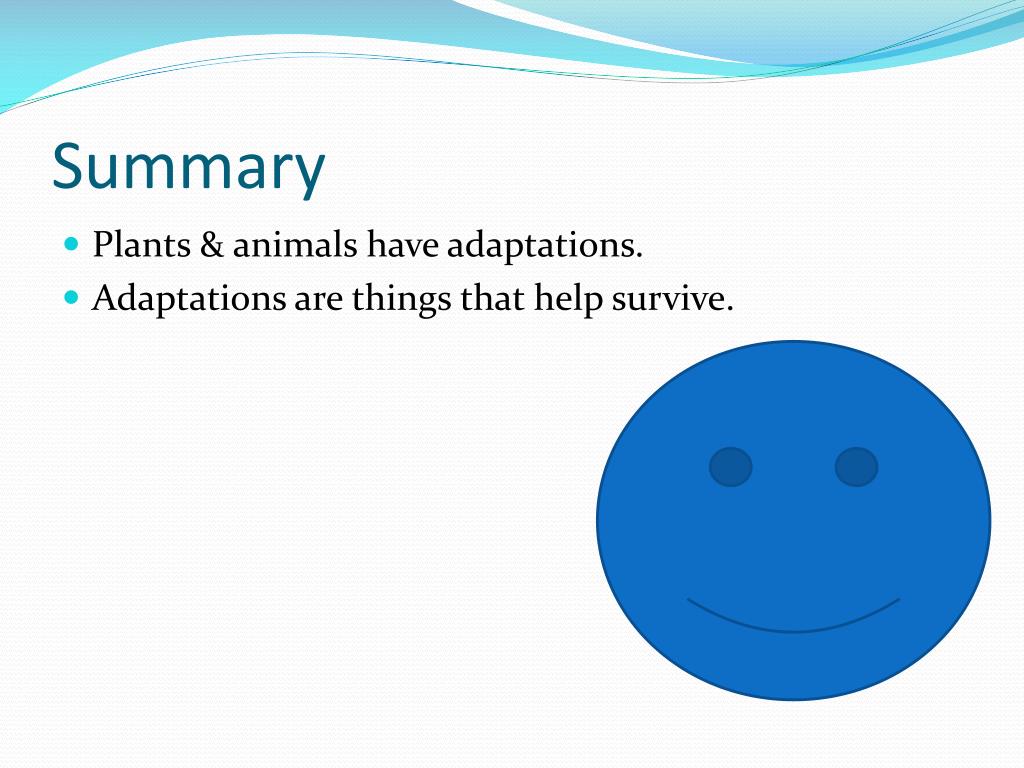 Summary

- Plants & animals have adaptations.
- Adaptations are things that help survive.